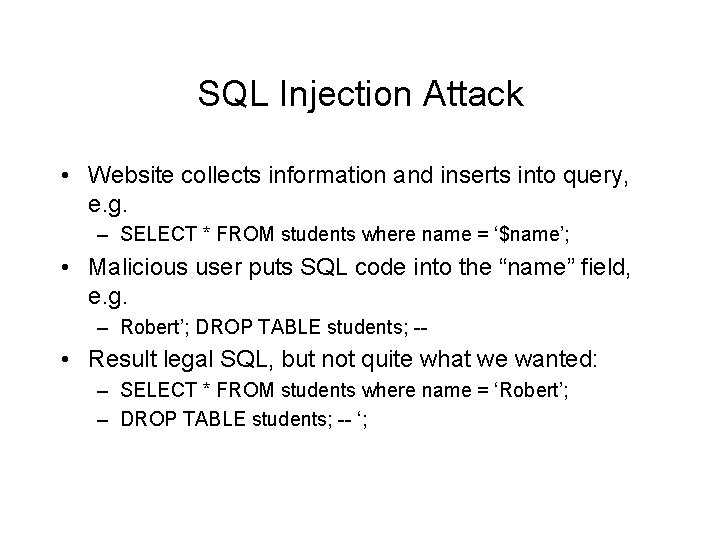 SQL Injection Attack

• Website collects information and inserts into query, e.g.
– SELECT * FROM students where name = ‘$name’;
• Malicious user puts SQL code into the “name” field, e.g.
– Robert’; DROP TABLE students; --
• Result legal SQL, but not quite what we wanted:
– SELECT * FROM students where name = ‘Robert’;
– DROP TABLE students; -- ‘;